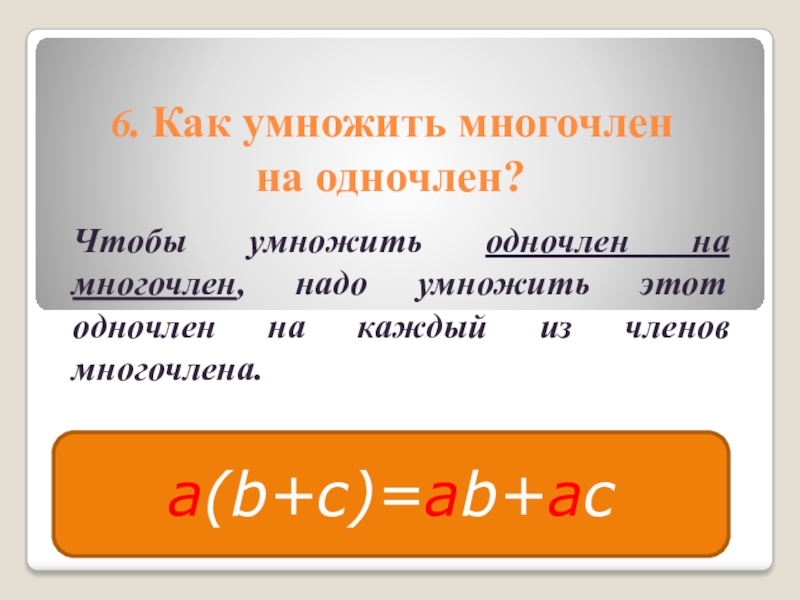 6. Как умножить многочлен на одночлен?

Чтобы умножить одночлен на многочлен, надо умножить этот одночлен на каждый из членов многочлена.

$a(b+c)=ab+ac$